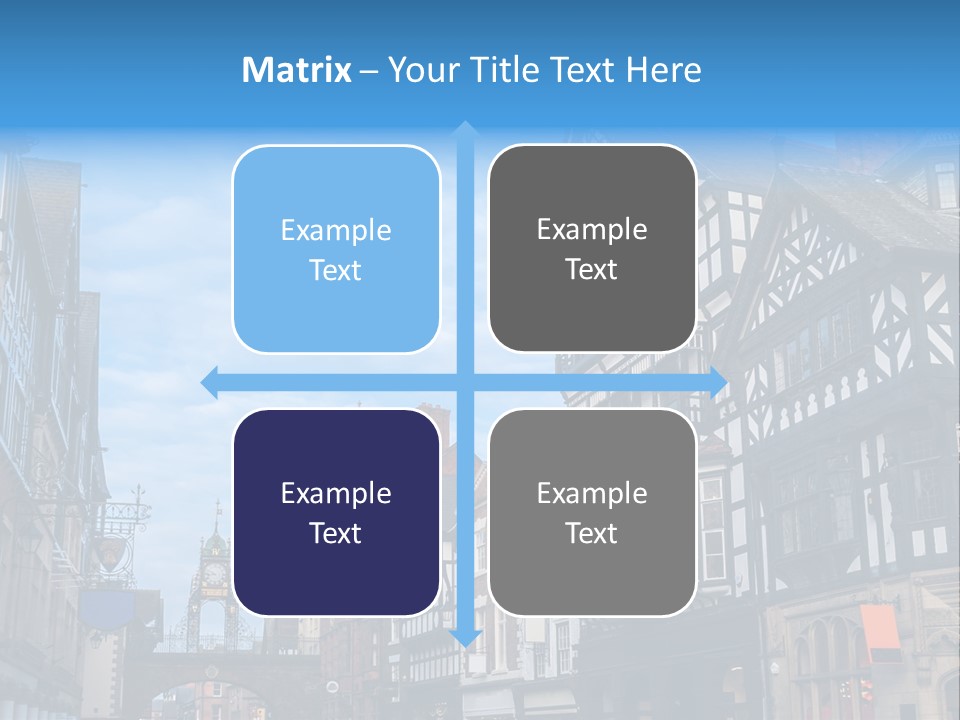 Matrix – Your Title Text Here

Example Text

Example Text

Example Text

Example Text